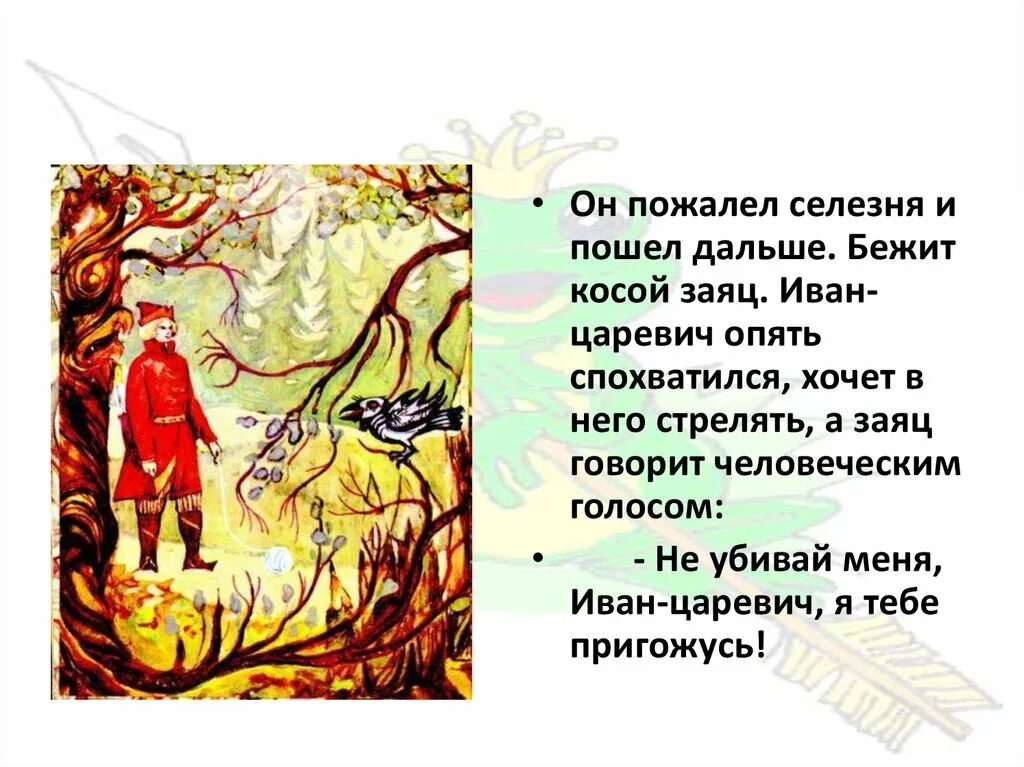 • Он пожалел селезня и пошел дальше. Бежит косой заяц. Иван-царевич опять спохватился, хочет в него стрелять, а заяц говорит человеческим голосом:

• - Не убивай меня, Иван-царевич, я тебе пригожусь!